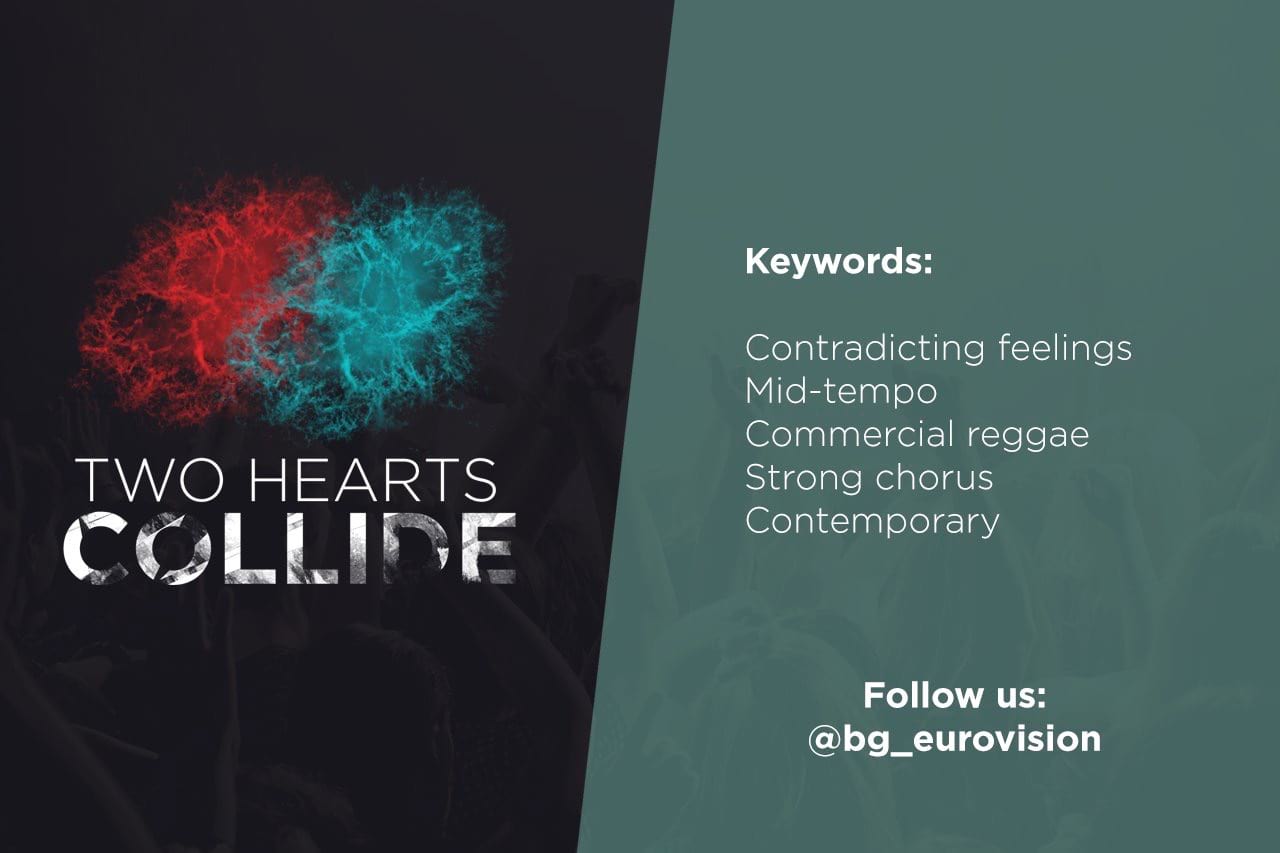 TWO HEARTS
COLLIDE

Keywords:

Contradicting feelings
Mid-tempo
Commercial reggae
Strong chorus
Contemporary

Follow us:
@bg_eurovision